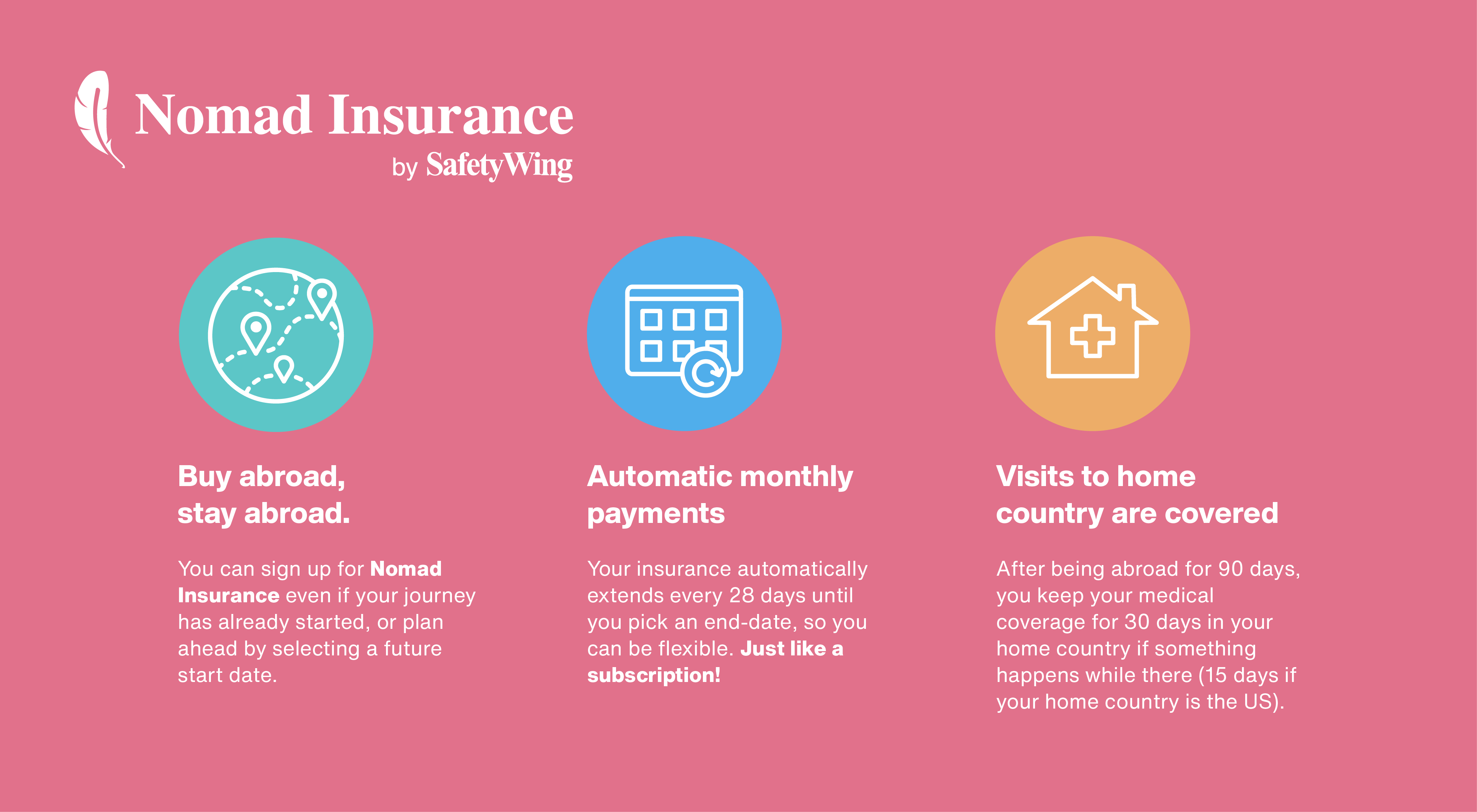 Nomad Insurance
by SafetyWing

Buy abroad, stay abroad.

You can sign up for Nomad Insurance even if your journey has already started, or plan ahead by selecting a future start date.

Automatic monthly payments

Your insurance automatically extends every 28 days until you pick an end-date, so you can be flexible. Just like a subscription!

Visits to home country are covered

After being abroad for 90 days, you keep your medical coverage for 30 days in your home country if something happens while there (15 days if your home country is the US).